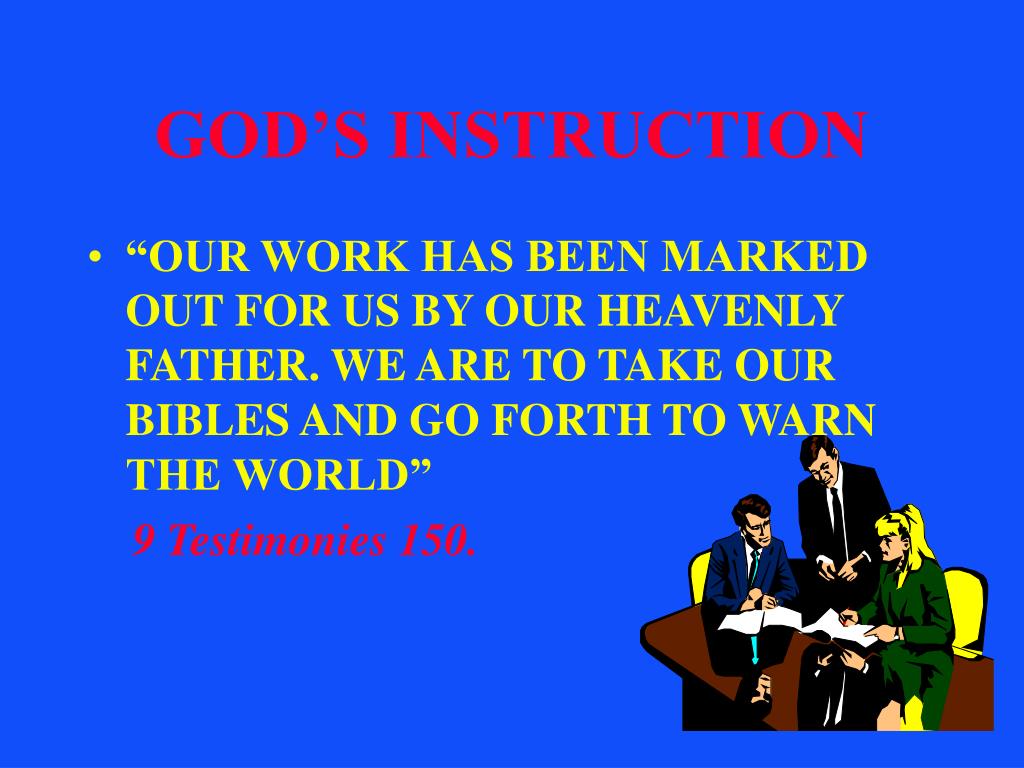 GOD’S INSTRUCTION

• “OUR WORK HAS BEEN MARKED OUT FOR US BY OUR HEAVENLY FATHER. WE ARE TO TAKE OUR BIBLES AND GO FORTH TO WARN THE WORLD”

9 Testimonies 150.